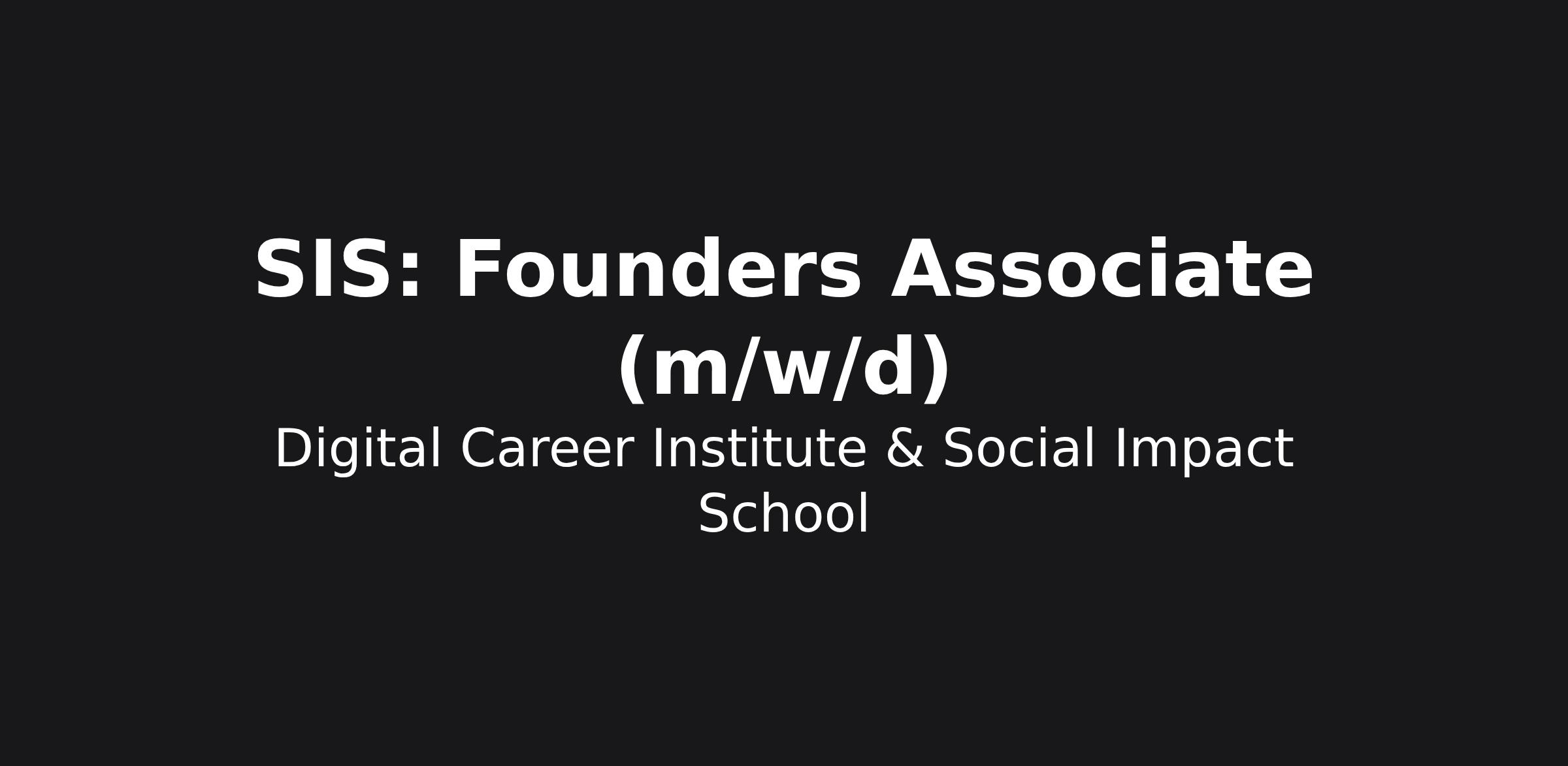 SIS: Founders Associate (m/w/d)

Digital Career Institute & Social Impact School